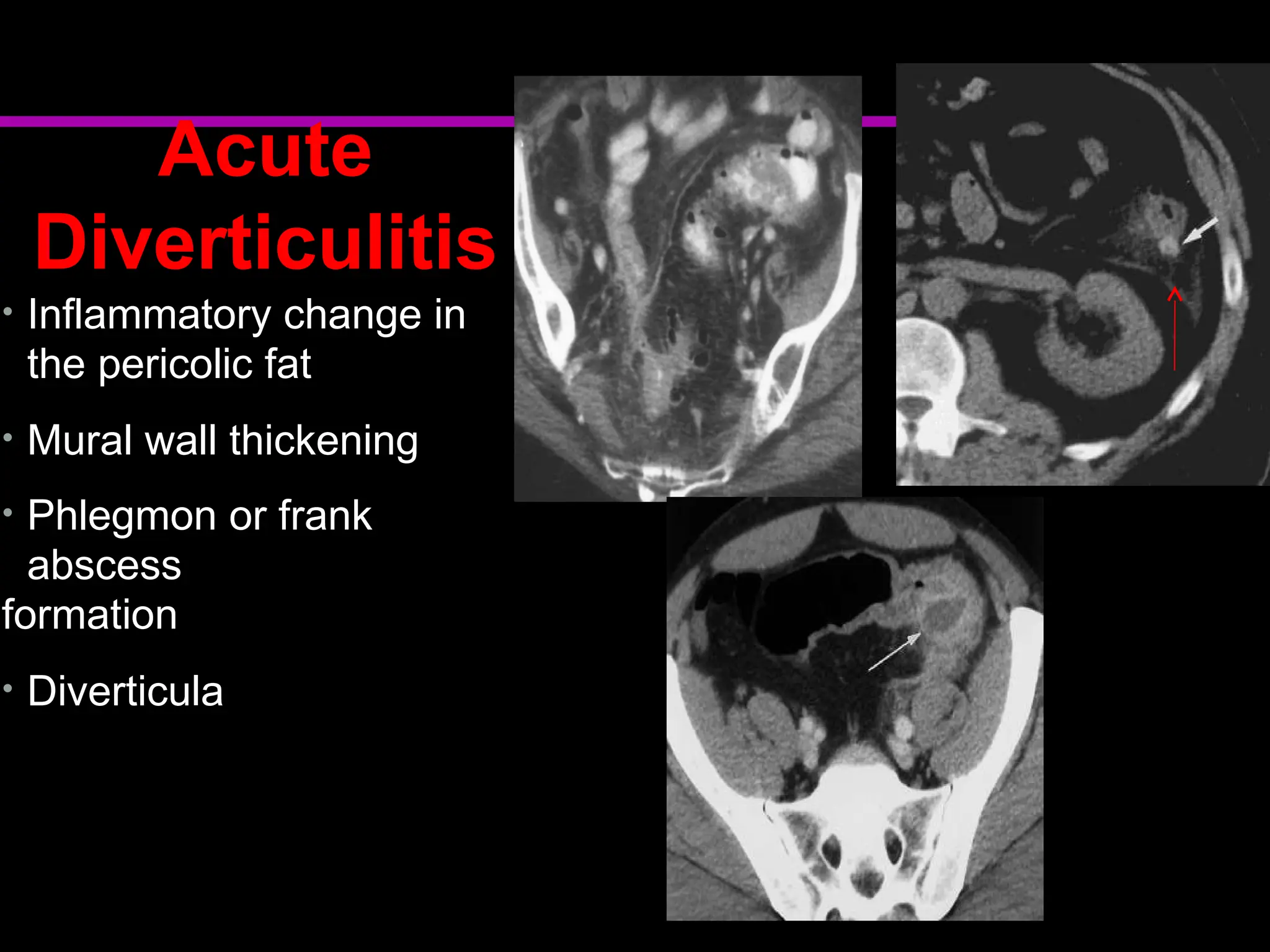 Acute Diverticulitis

• Inflammatory change in the pericolic fat

• Mural wall thickening

• Phlegmon or frank abscess formation

• Diverticula